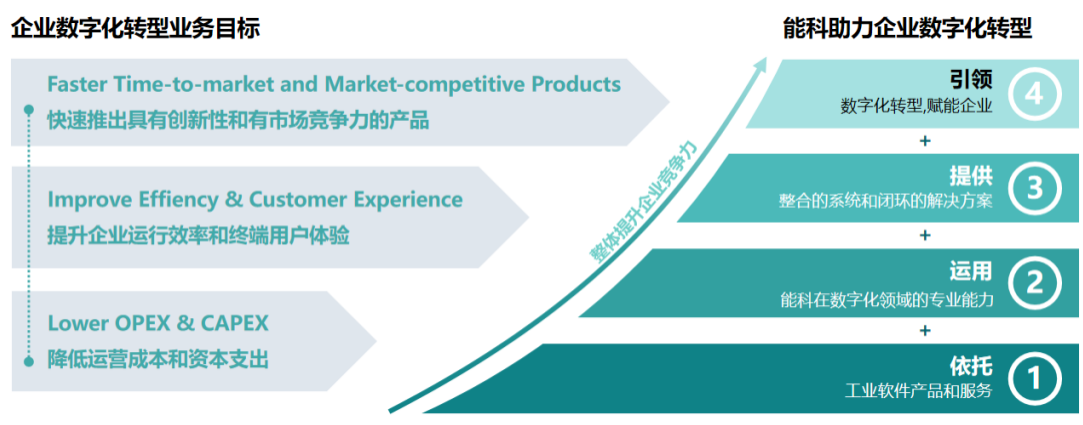 企业数字化转型业务目标

Faster Time-to-market and Market-competitive Products
快速推出具有创新性和有市场竞争力的产品

Improve Effiency & Customer Experience
提升企业运行效率和终端用户体验

Lower OPEX & CAPEX
降低运营成本和资本支出

整体提升企业竞争力

能科助力企业数字化转型

引领
数字化转型,赋能企业
4

+

提供
整合的系统和闭环的解决方案
3

+

运用
能科在数字化领域的专业能力
2

+

依托
工业软件产品和服务
1